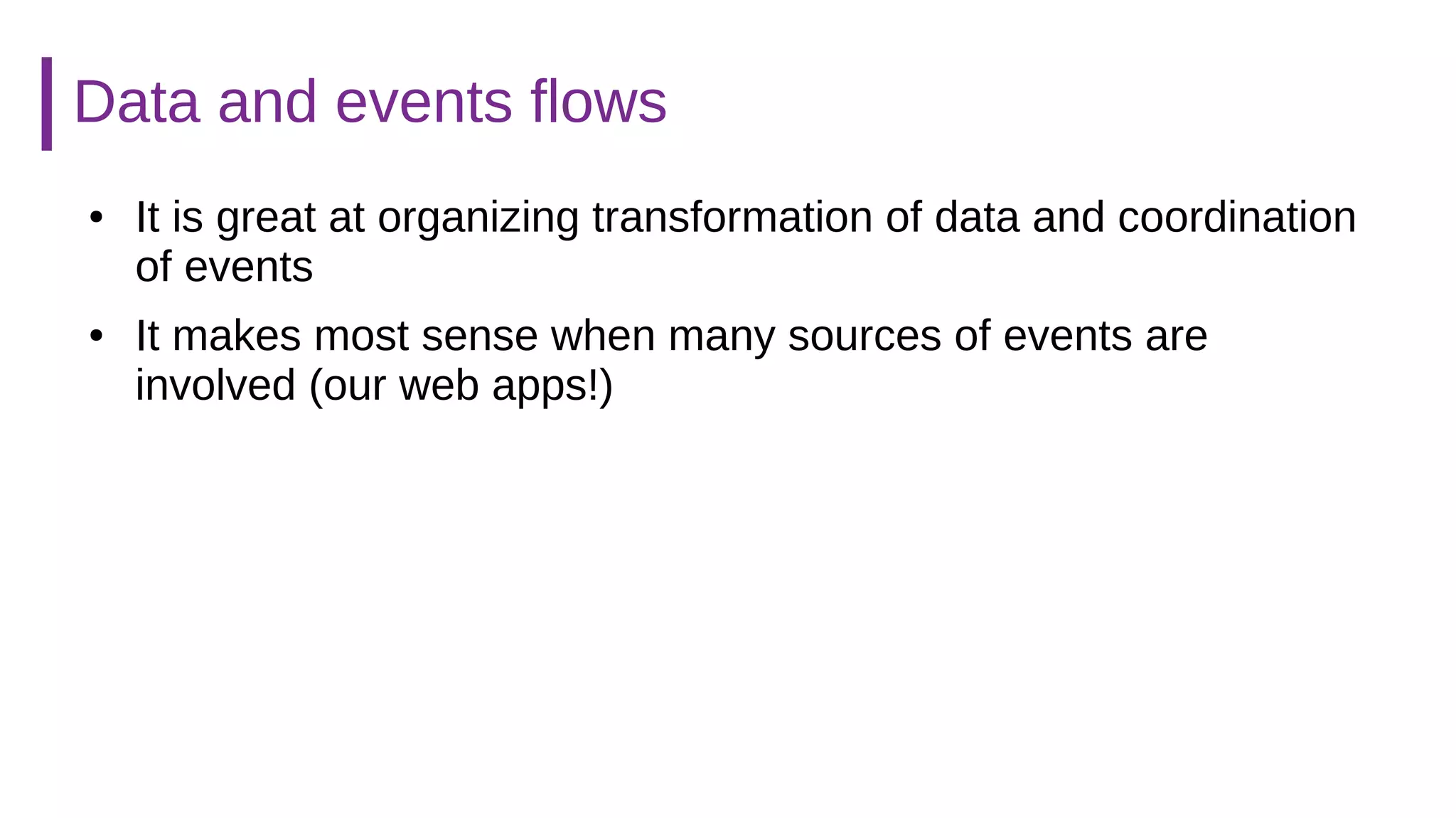 Data and events flows

• It is great at organizing transformation of data and coordination of events

• It makes most sense when many sources of events are involved (our web apps!)